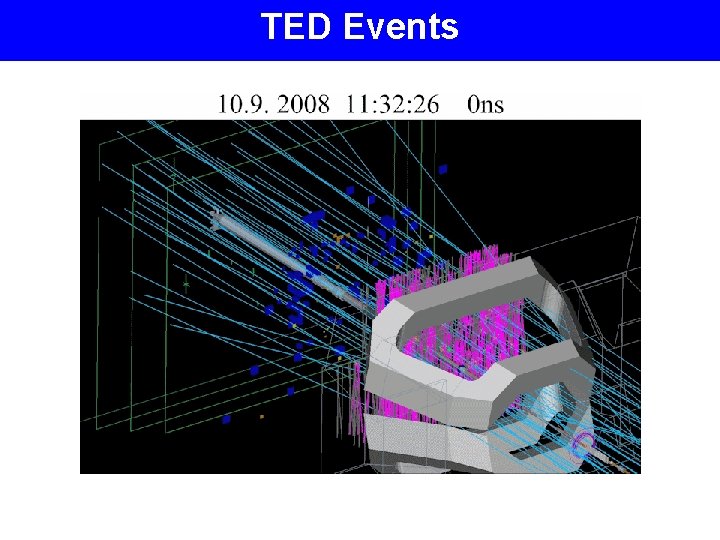 TED Events

10.9. 2008 11:32:26 0ns